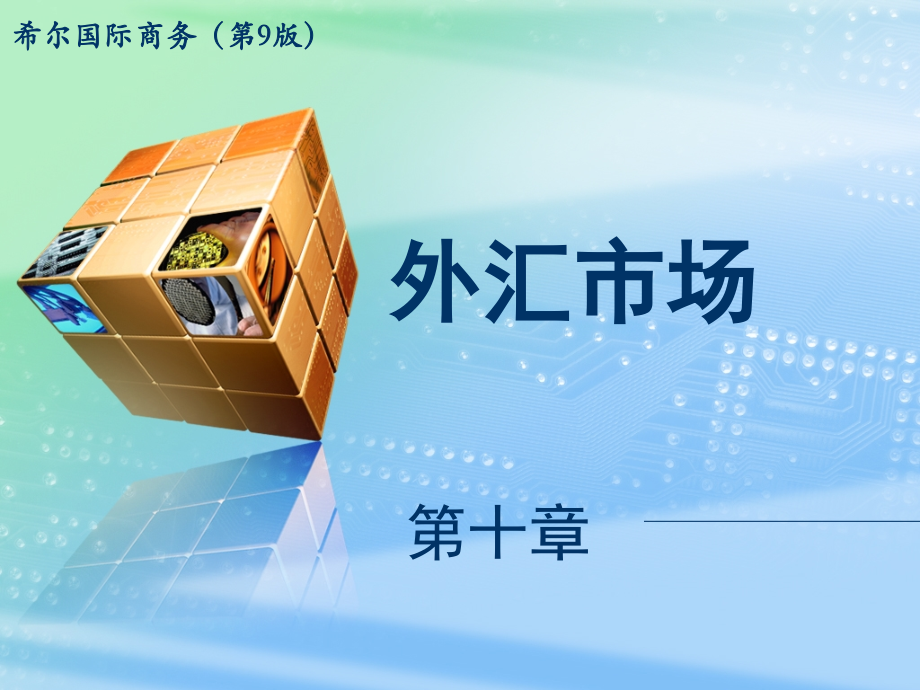 希尔国际商务（第9版）

外汇市场

第十章